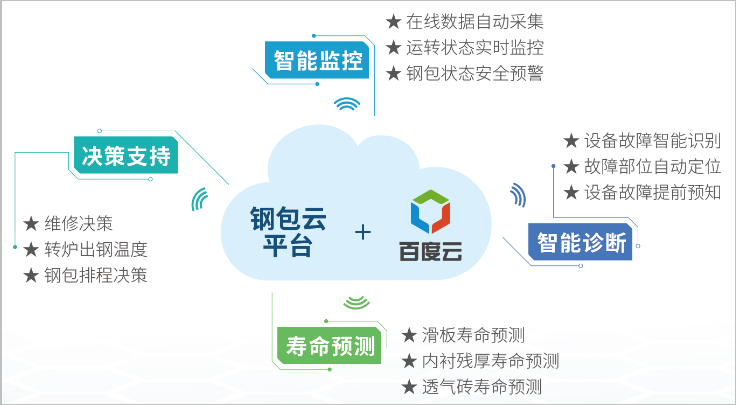 智能监控

★ 在线数据自动采集
★ 运转状态实时监控
★ 钢包状态安全预警

决策支持

★ 维修决策
★ 转炉出钢温度
★ 钢包排程决策

钢包云平台 + 百度云

★ 设备故障智能识别
★ 故障部位自动定位
★ 设备故障提前预知

智能诊断

寿命预测

★ 滑板寿命预测
★ 内衬残厚寿命预测
★ 透气砖寿命预测